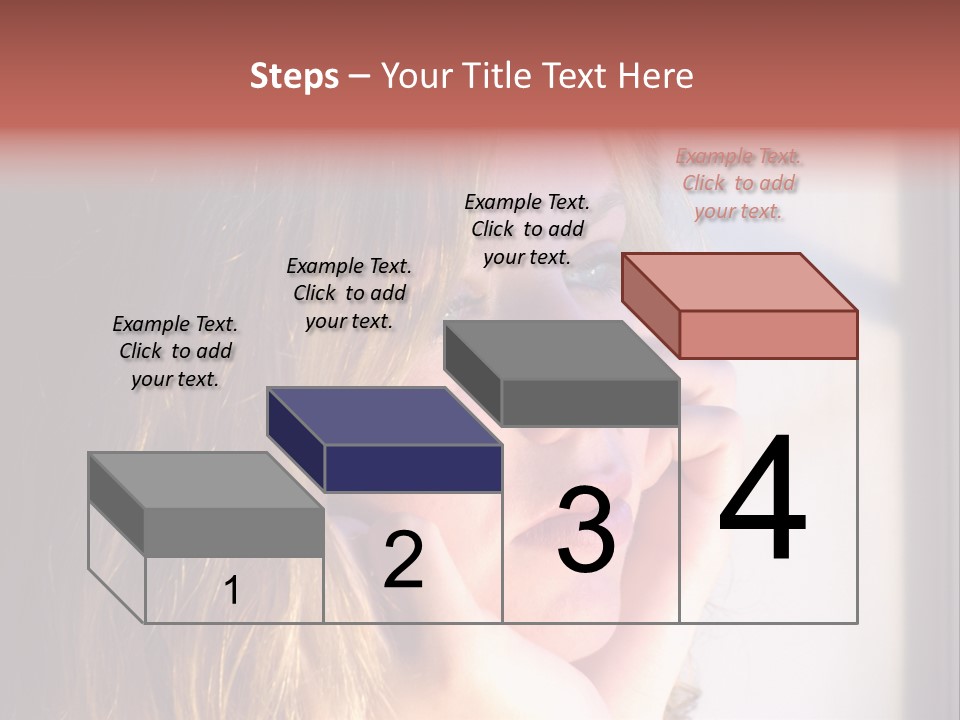 Steps – Your Title Text Here

Example Text. Click to add your text.

Example Text. Click to add your text.

Example Text. Click to add your text.

Example Text. Click to add your text.

1

2

3

4